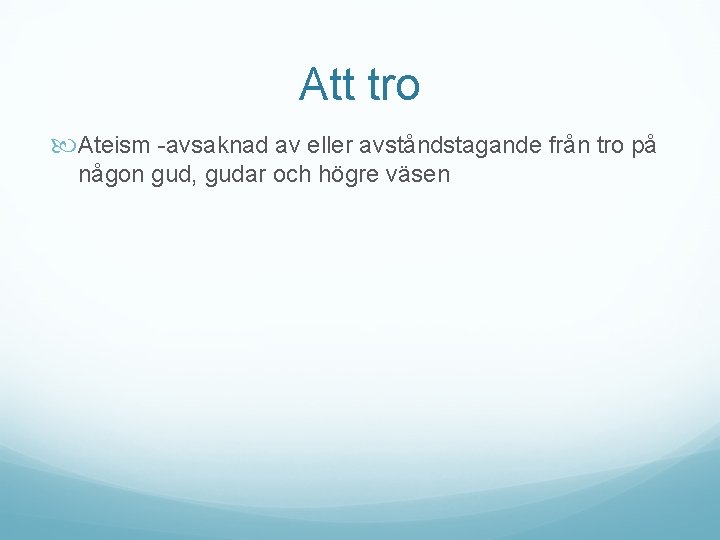 Att tro

Ateism -avsaknad av eller avståndstagande från tro på någon gud, gudar och högre väsen